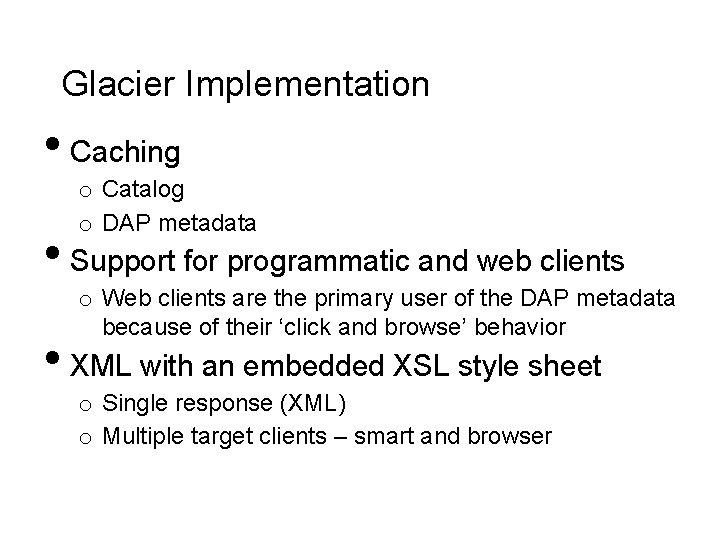 Glacier Implementation

• Caching
  o Catalog
  o DAP metadata
• Support for programmatic and web clients
  o Web clients are the primary user of the DAP metadata because of their ‘click and browse’ behavior
• XML with an embedded XSL style sheet
  o Single response (XML)
  o Multiple target clients – smart and browser